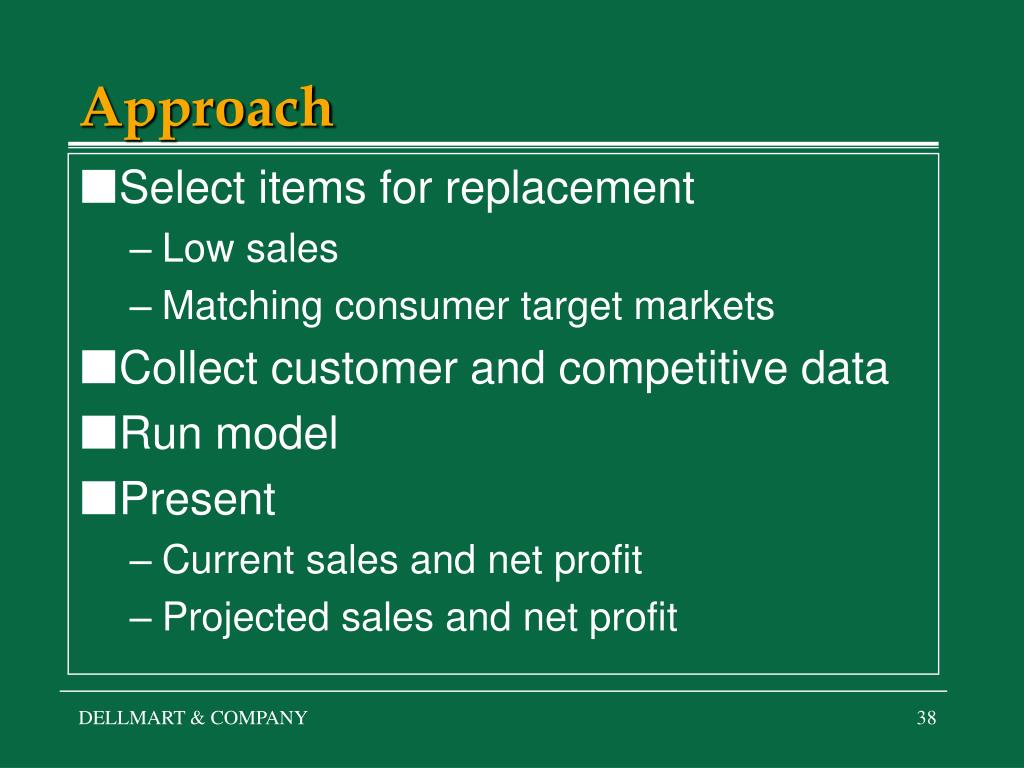 Approach

■Select items for replacement
– Low sales
– Matching consumer target markets

■Collect customer and competitive data

■Run model

■Present
– Current sales and net profit
– Projected sales and net profit

DELLMART & COMPANY

38